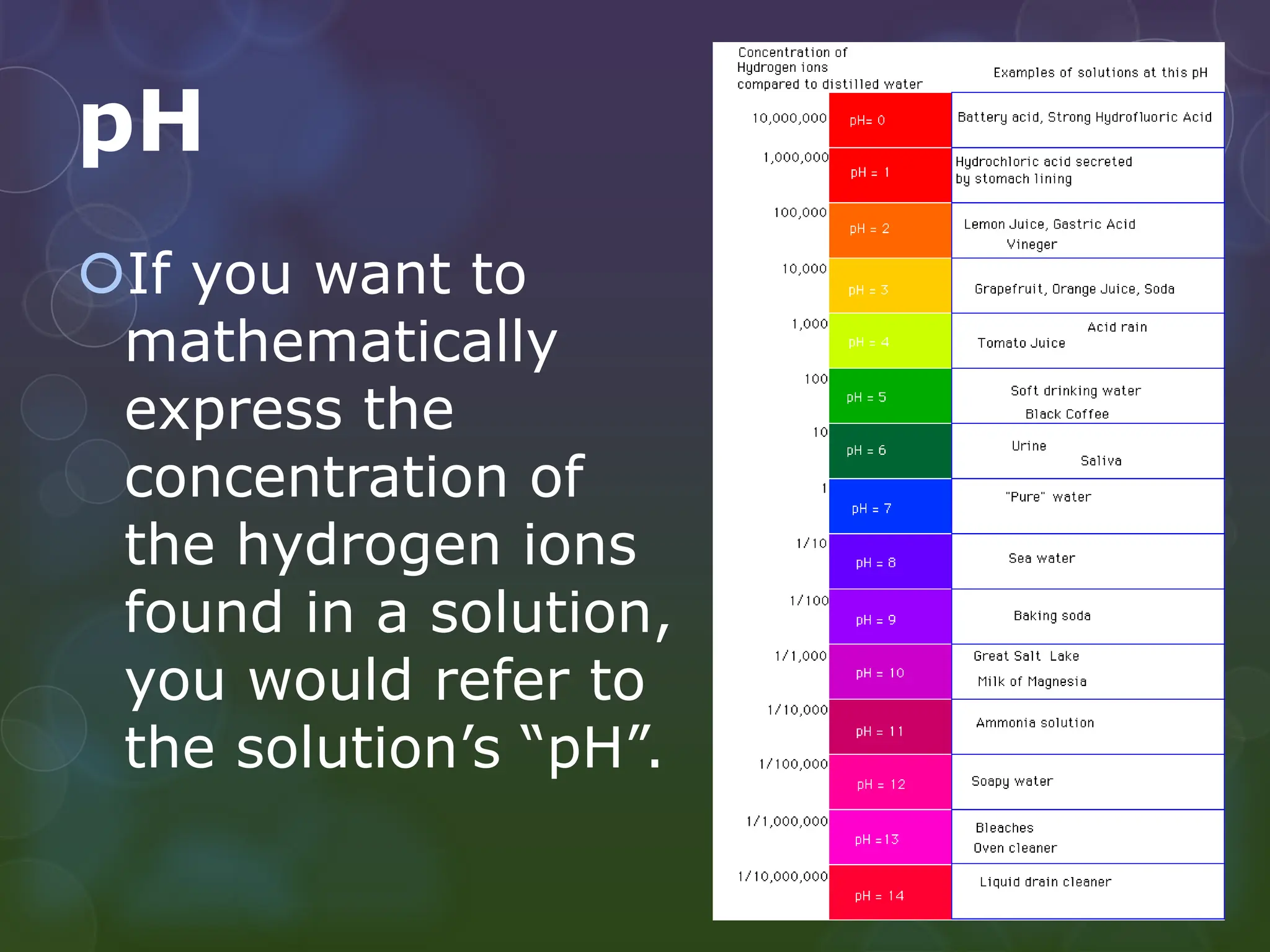 pH

If you want to mathematically express the concentration of the hydrogen ions found in a solution, you would refer to the solution's "pH".

| Concentration of Hydrogen ions compared to distilled water | | Examples of solutions at this pH |
|---|---|---|
| 10,000,000 | pH= 0 | Battery acid, Strong Hydrofluoric Acid |
| 1,000,000 | pH = 1 | Hydrochloric acid secreted by stomach lining |
| 100,000 | pH = 2 | Lemon Juice, Gastric Acid Vineger |
| 10,000 | pH = 3 | Grapefruit, Orange Juice, Soda |
| 1,000 | pH = 4 | Acid rain Tomato Juice |
| 100 | pH = 5 | Soft drinking water Black Coffee |
| 10 | pH = 6 | Urine Saliva |
| 1 | pH = 7 | "Pure" water |
| 1/10 | pH = 8 | Sea water |
| 1/100 | pH = 9 | Baking soda |
| 1/1,000 | pH = 10 | Great Salt Lake Milk of Magnesia |
| 1/10,000 | pH = 11 | Ammonia solution |
| 1/100,000 | pH = 12 | Soapy water |
| 1/1,000,000 | pH =13 | Bleaches Oven cleaner |
| 1/10,000,000 | pH = 14 | Liquid drain cleaner |